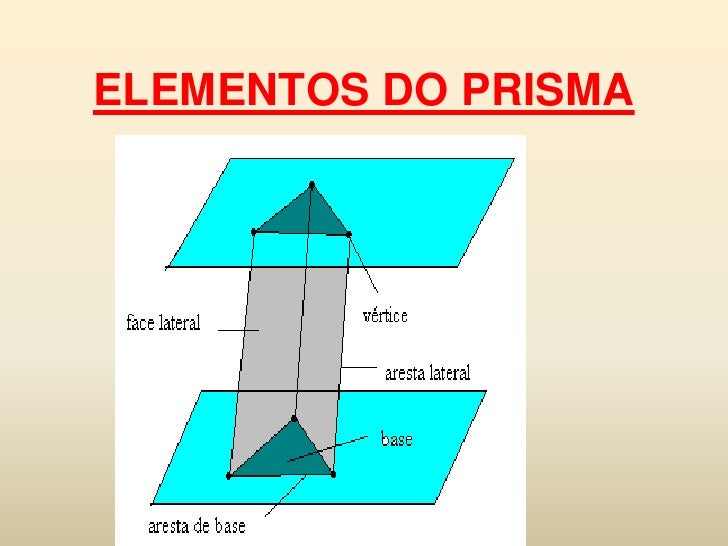 ELEMENTOS DO PRISMA

vértice

face lateral

aresta lateral

base

aresta de base